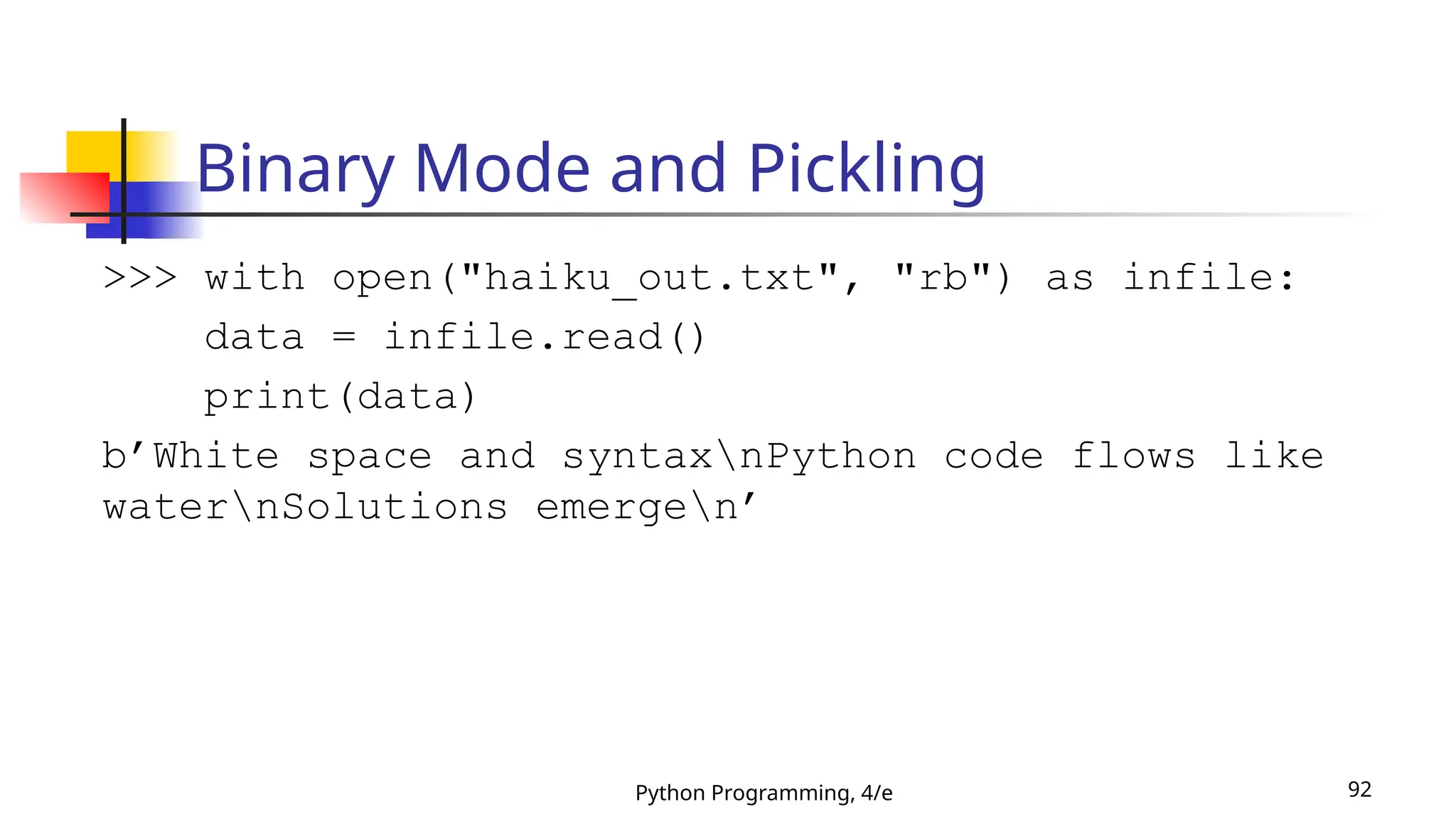 Binary Mode and Pickling

>>> with open("haiku_out.txt", "rb") as infile:
    data = infile.read()
    print(data)
b’White space and syntax\nPython code flows like water\nSolutions emerge\n’

Python Programming, 4/e

92